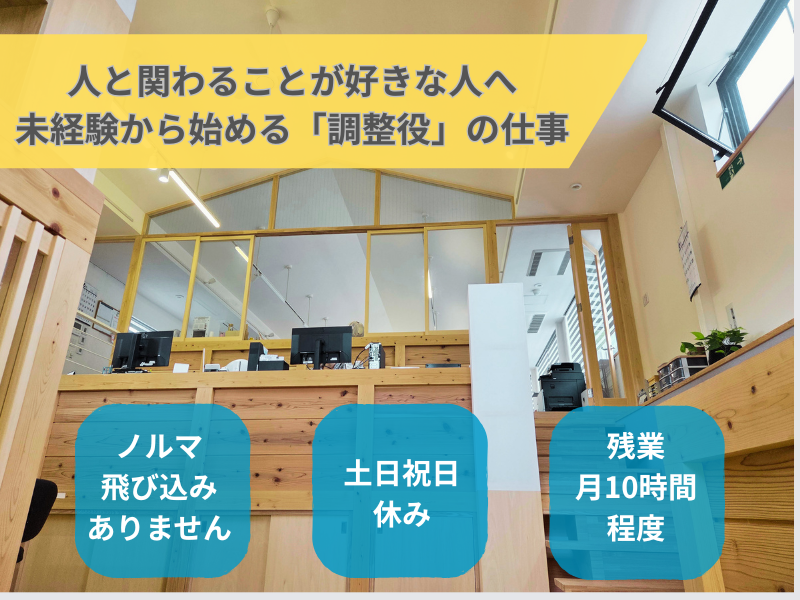 人と関わることが好きな人へ
未経験から始める「調整役」の仕事

ノルマ
飛び込み
ありません

土日祝日
休み

残業
月10時間
程度